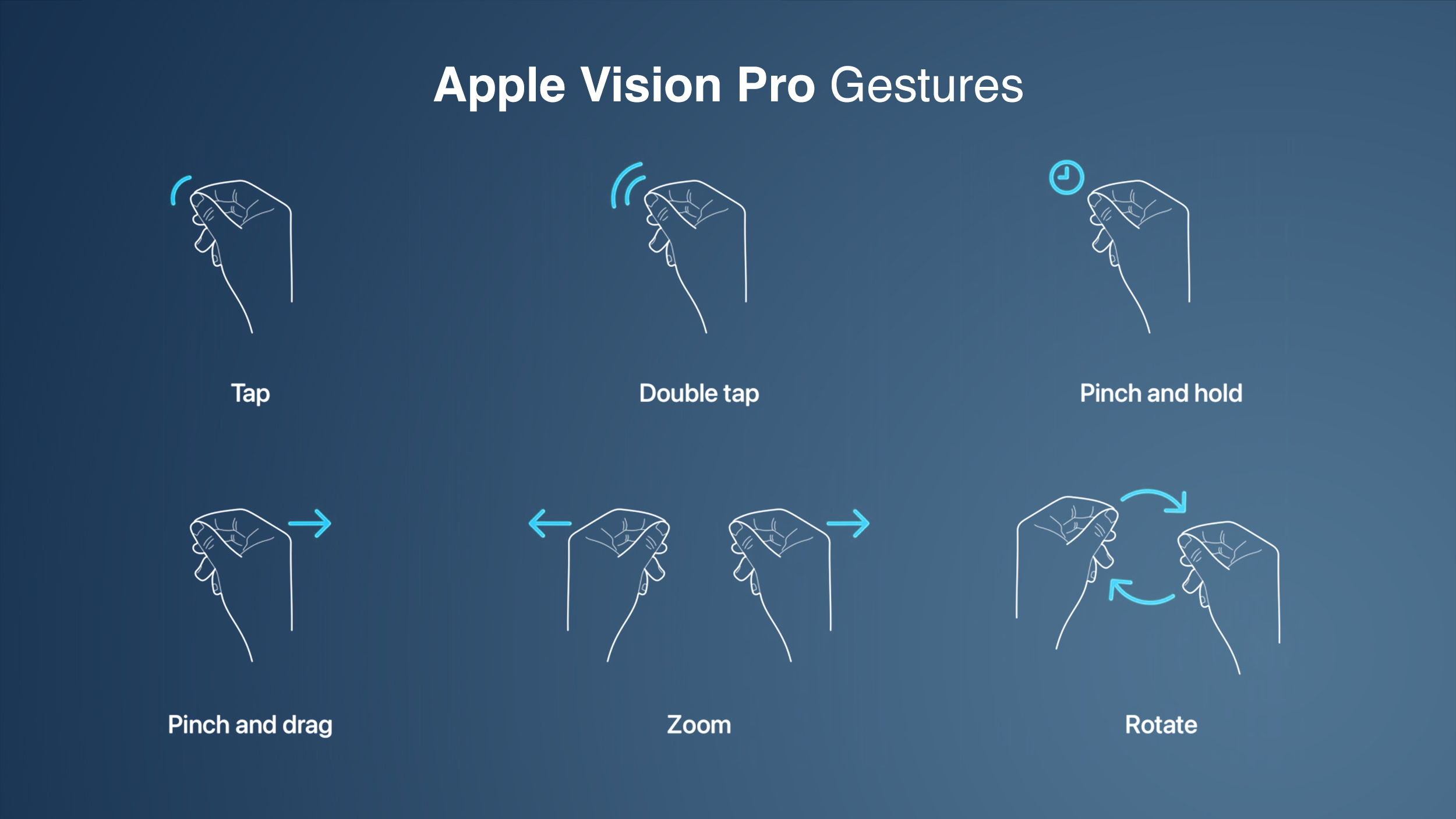 Apple Vision Pro Gestures

Tap

Double tap

Pinch and hold

Pinch and drag

Zoom

Rotate